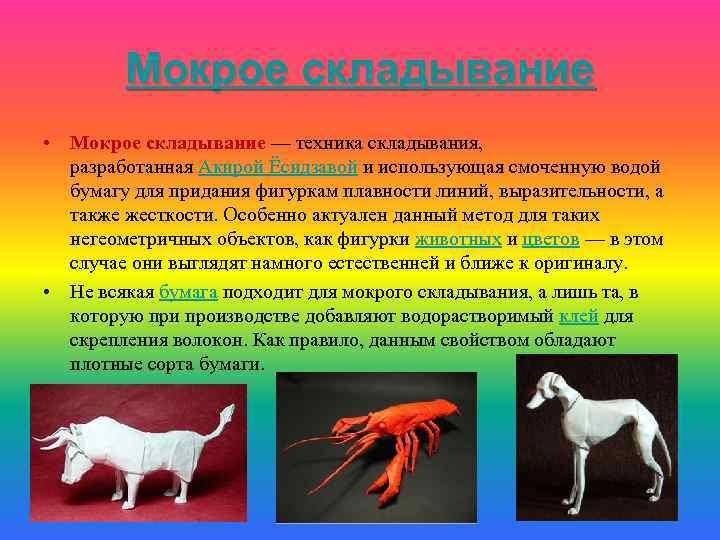 Мокрое складывание

• Мокрое складывание — техника складывания, разработанная Акирой Ёсидзавой и использующая смоченную водой бумагу для придания фигуркам плавности линий, выразительности, а также жесткости. Особенно актуален данный метод для таких негеометричных объектов, как фигурки животных и цветов — в этом случае они выглядят намного естественней и ближе к оригиналу.

• Не всякая бумага подходит для мокрого складывания, а лишь та, в которую при производстве добавляют водорастворимый клей для скрепления волокон. Как правило, данным свойством обладают плотные сорта бумаги.